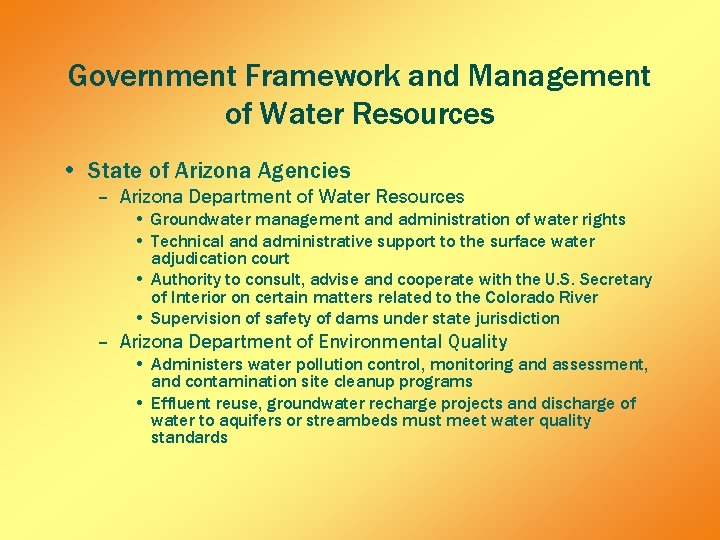 Government Framework and Management of Water Resources

• State of Arizona Agencies
– Arizona Department of Water Resources
• Groundwater management and administration of water rights
• Technical and administrative support to the surface water adjudication court
• Authority to consult, advise and cooperate with the U.S. Secretary of Interior on certain matters related to the Colorado River
• Supervision of safety of dams under state jurisdiction
– Arizona Department of Environmental Quality
• Administers water pollution control, monitoring and assessment, and contamination site cleanup programs
• Effluent reuse, groundwater recharge projects and discharge of water to aquifers or streambeds must meet water quality standards